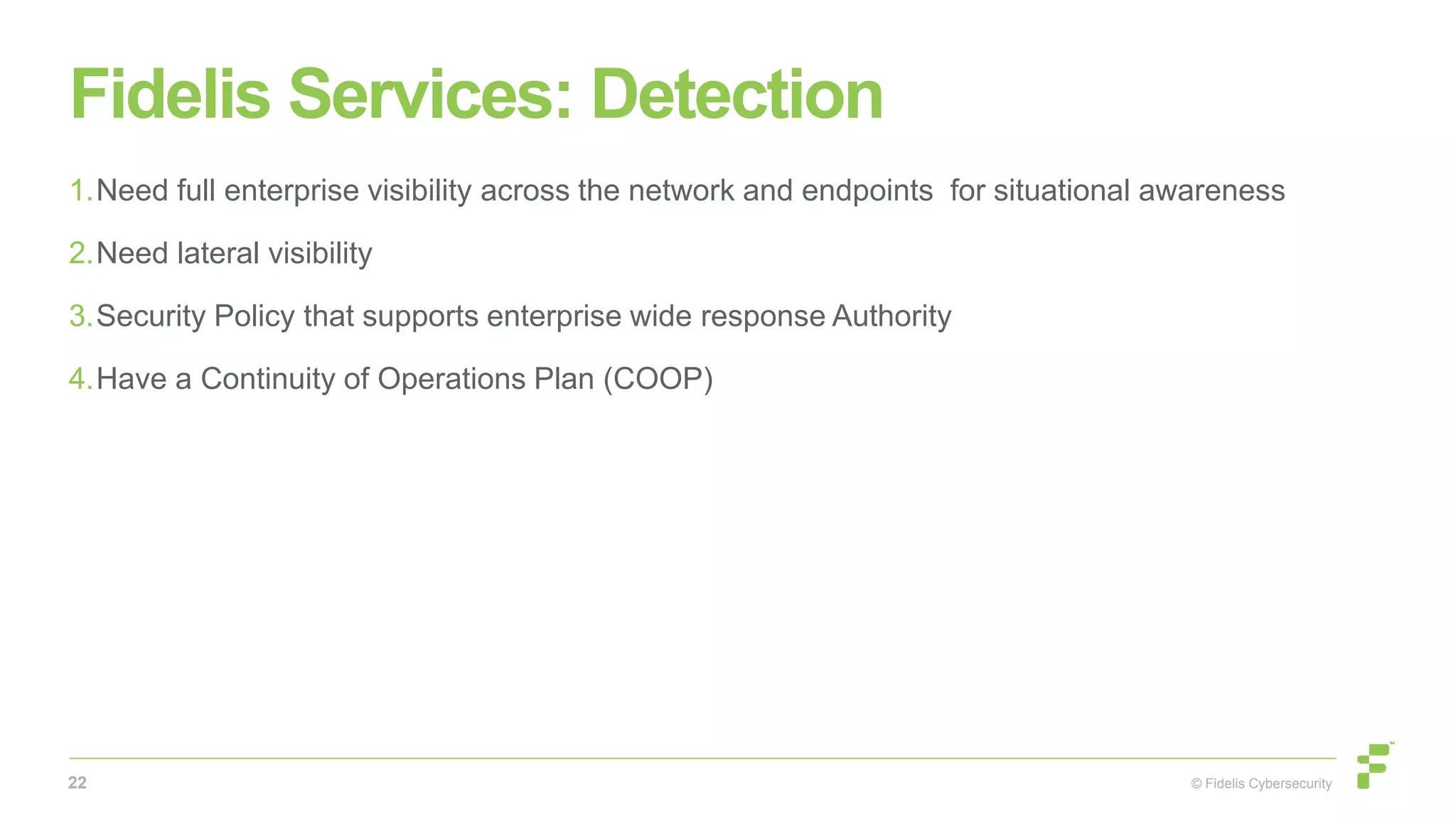 Fidelis Services: Detection

1. Need full enterprise visibility across the network and endpoints for situational awareness

2. Need lateral visibility

3. Security Policy that supports enterprise wide response Authority

4. Have a Continuity of Operations Plan (COOP)

22

© Fidelis Cybersecurity